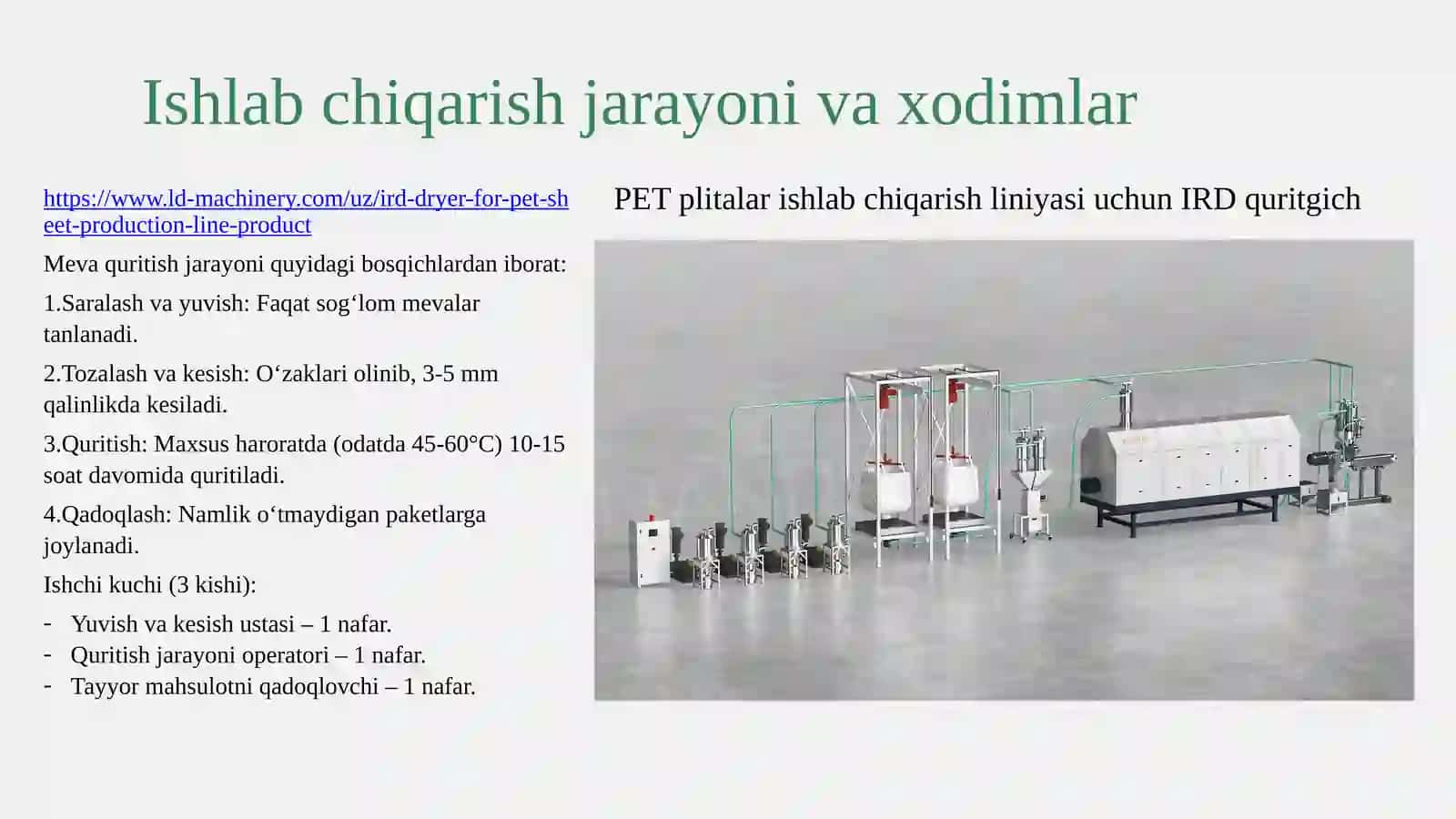 Ishlab chiqarish jarayoni va xodimlar

https://www.ld-machinery.com/uz/ird-dryer-for-pet-sheet-production-line-product

Meva quritish jarayoni quyidagi bosqichlardan iborat:

1.Saralash va yuvish: Faqat sog‘lom mevalar tanlanadi.

2.Tozalash va kesish: O‘zaklari olinib, 3-5 mm qalinlikda kesiladi.

3.Quritish: Maxsus haroratda (odatda 45-60°C) 10-15 soat davomida quritiladi.

4.Qadoqlash: Namlik o‘tmaydigan paketlarga joylanadi.

Ishchi kuchi (3 kishi):

- Yuvish va kesish ustasi – 1 nafar.
- Quritish jarayoni operatori – 1 nafar.
- Tayyor mahsulotni qadoqlovchi – 1 nafar.

PET plitalar ishlab chiqarish liniyasi uchun IRD quritgich